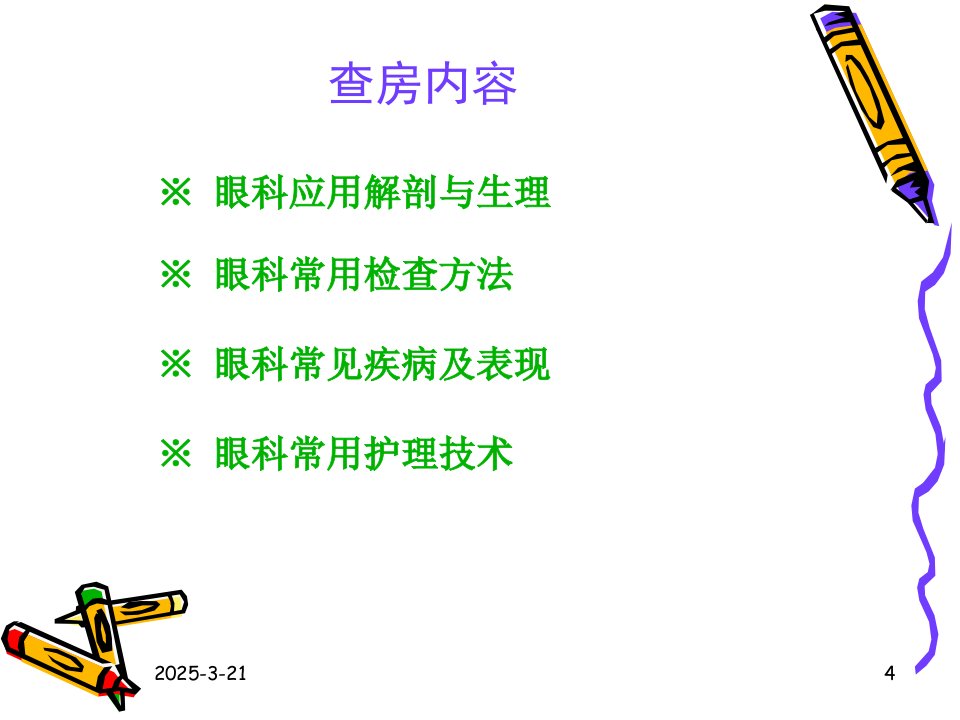 查房内容

※ 眼科应用解剖与生理

※ 眼科常用检查方法

※ 眼科常见疾病及表现

※ 眼科常用护理技术

2025-3-21

4